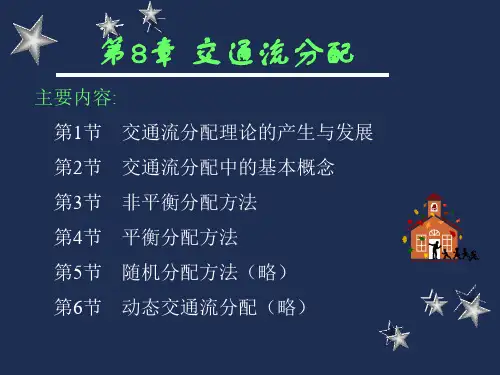 第8章 交通流分配

主要内容:

第1节 交通流分配理论的产生与发展

第2节 交通流分配中的基本概念

第3节 非平衡分配方法

第4节 平衡分配方法

第5节 随机分配方法（略）

第6节 动态交通流分配（略）